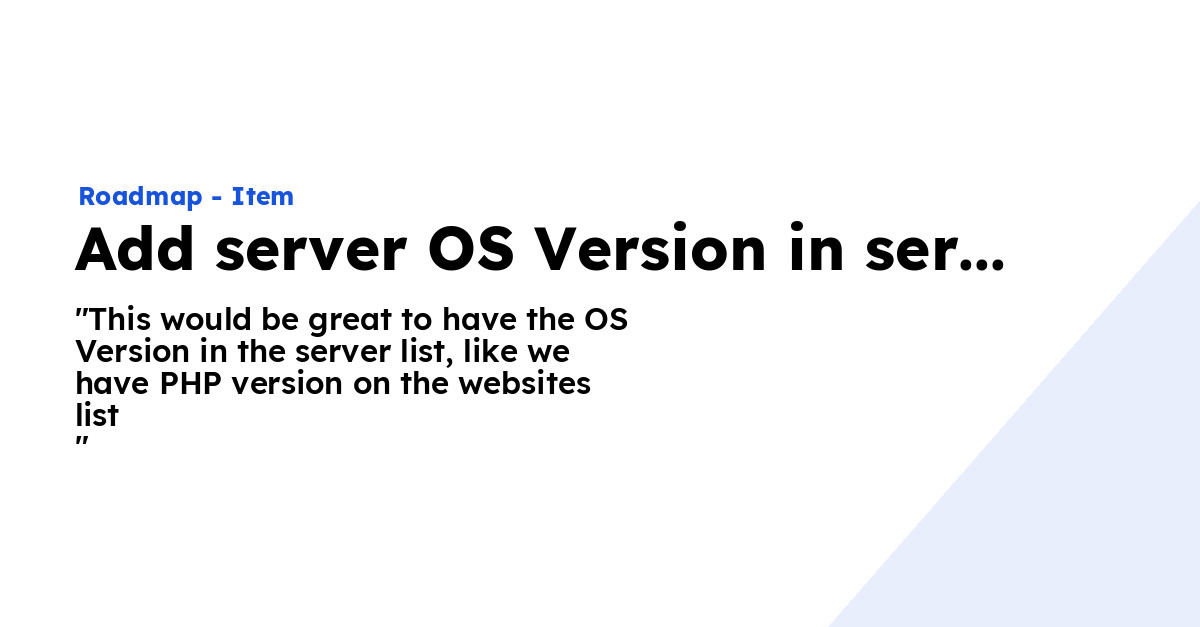 Roadmap - Item

Add server OS Version in ser...

"This would be great to have the OS Version in the server list, like we have PHP version on the websites list
"